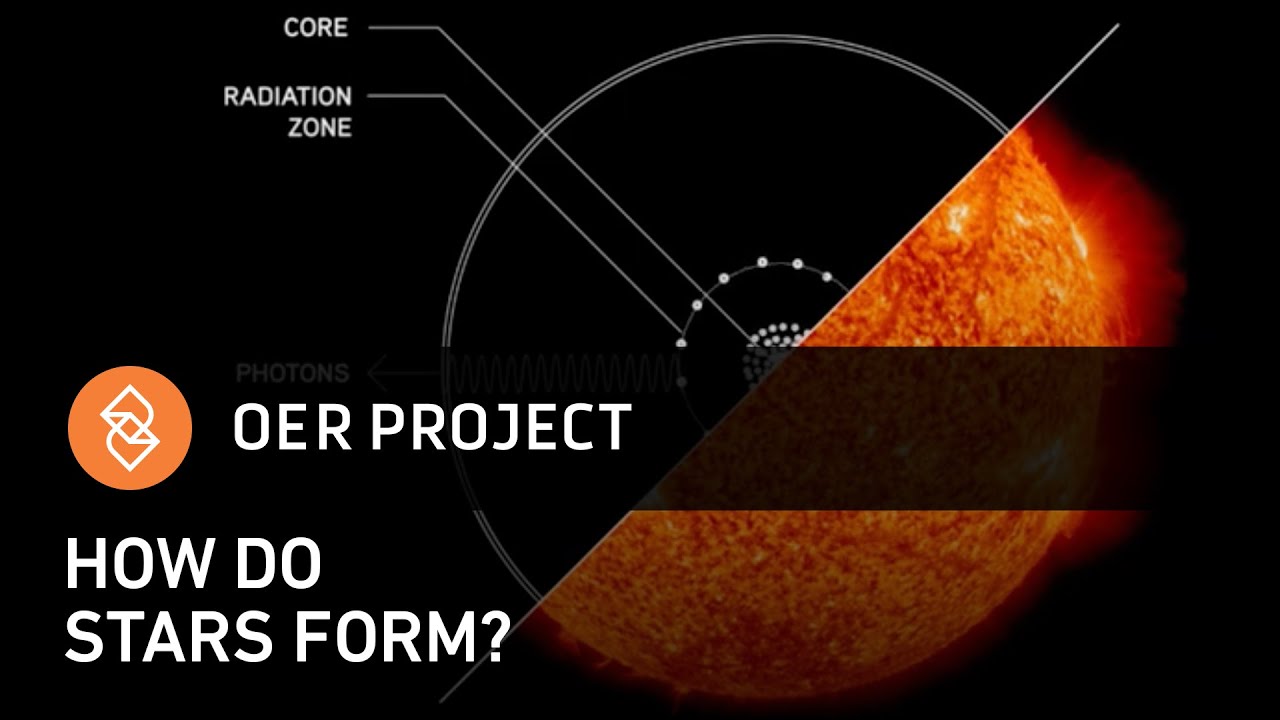 CORE

RADIATION ZONE

PHOTONS

OER PROJECT

HOW DO STARS FORM?